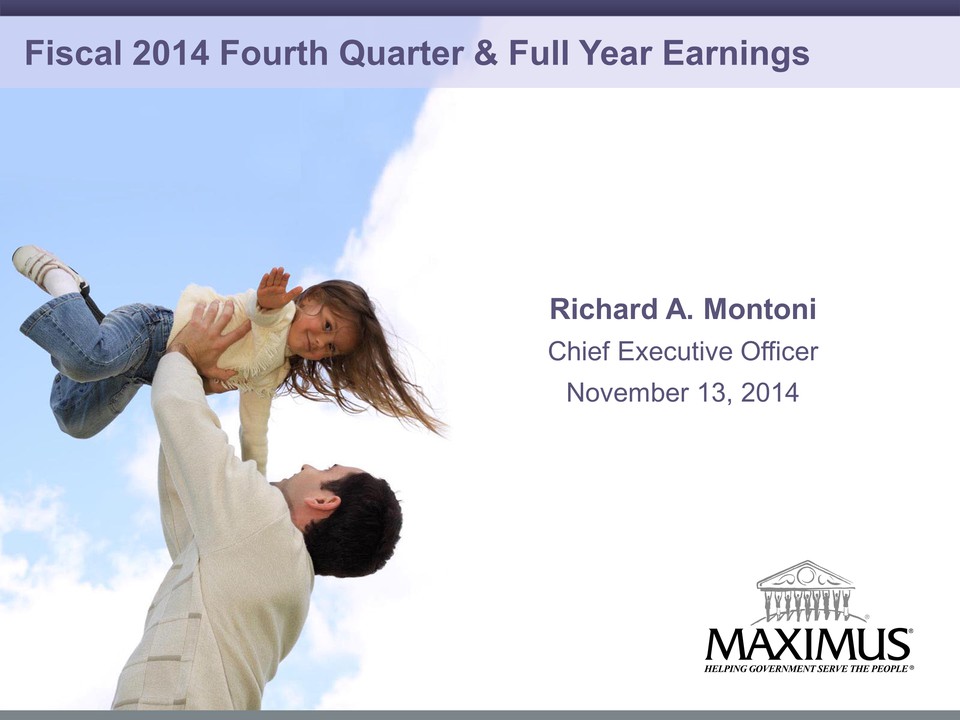 Fiscal 2014 Fourth Quarter & Full Year Earnings

Richard A. Montoni
Chief Executive Officer
November 13, 2014

MAXIMUS®
HELPING GOVERNMENT SERVE THE PEOPLE®